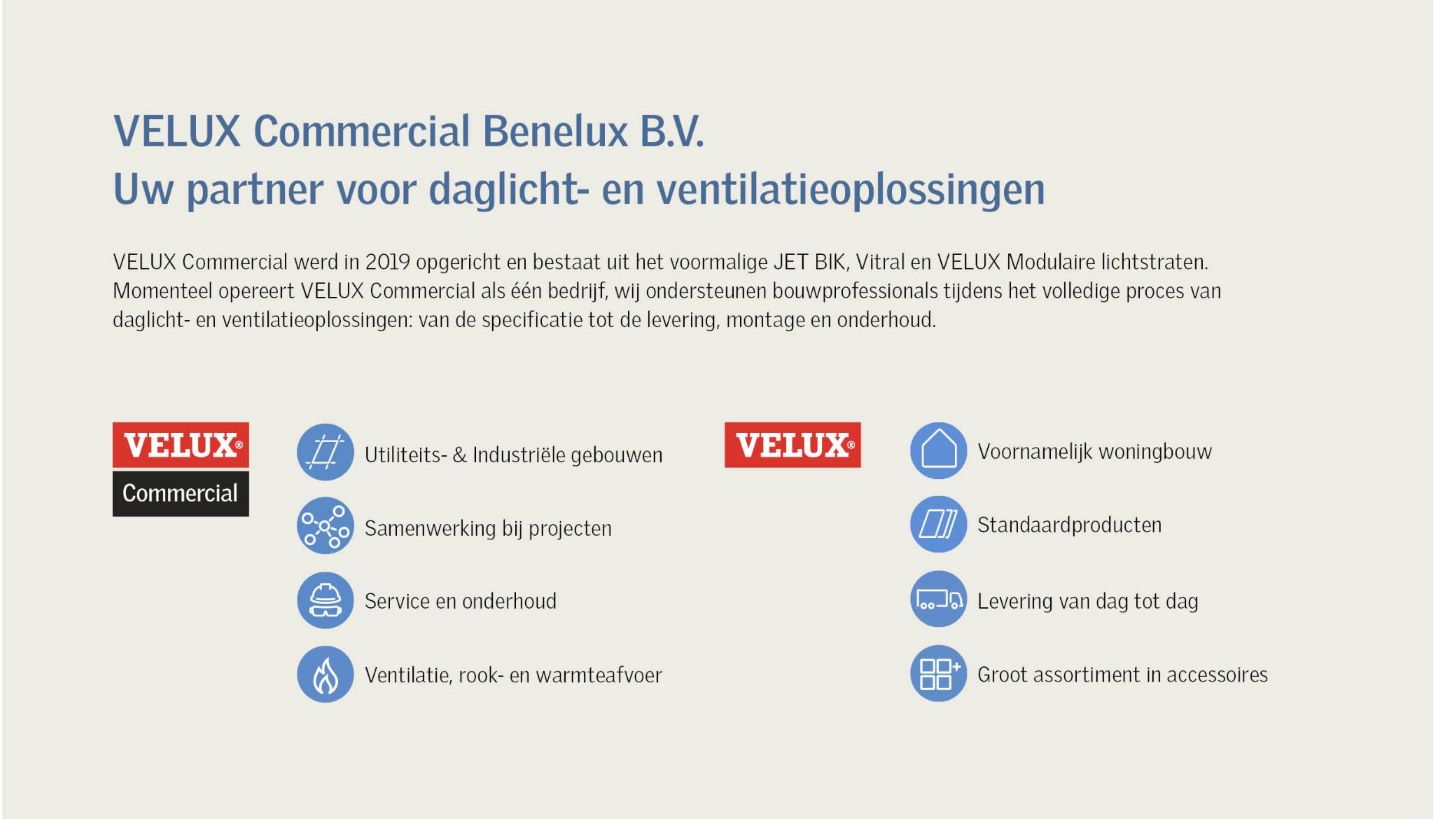 VELUX Commercial Benelux B.V.
Uw partner voor daglicht- en ventilatieoplossingen

VELUX Commercial werd in 2019 opgericht en bestaat uit het voormalige JET BIK, Vitral en VELUX Modulaire lichtstraten. Momenteel opereert VELUX Commercial als één bedrijf, wij ondersteunen bouwprofessionals tijdens het volledige proces van daglicht- en ventilatieoplossingen: van de specificatie tot de levering, montage en onderhoud.

VELUX® Commercial

Utiliteits- & Industriële gebouwen

Samenwerking bij projecten

Service en onderhoud

Ventilatie, rook- en warmteafvoer

VELUX®

Voornamelijk woningbouw

Standaardproducten

Levering van dag tot dag

Groot assortiment in accessoires